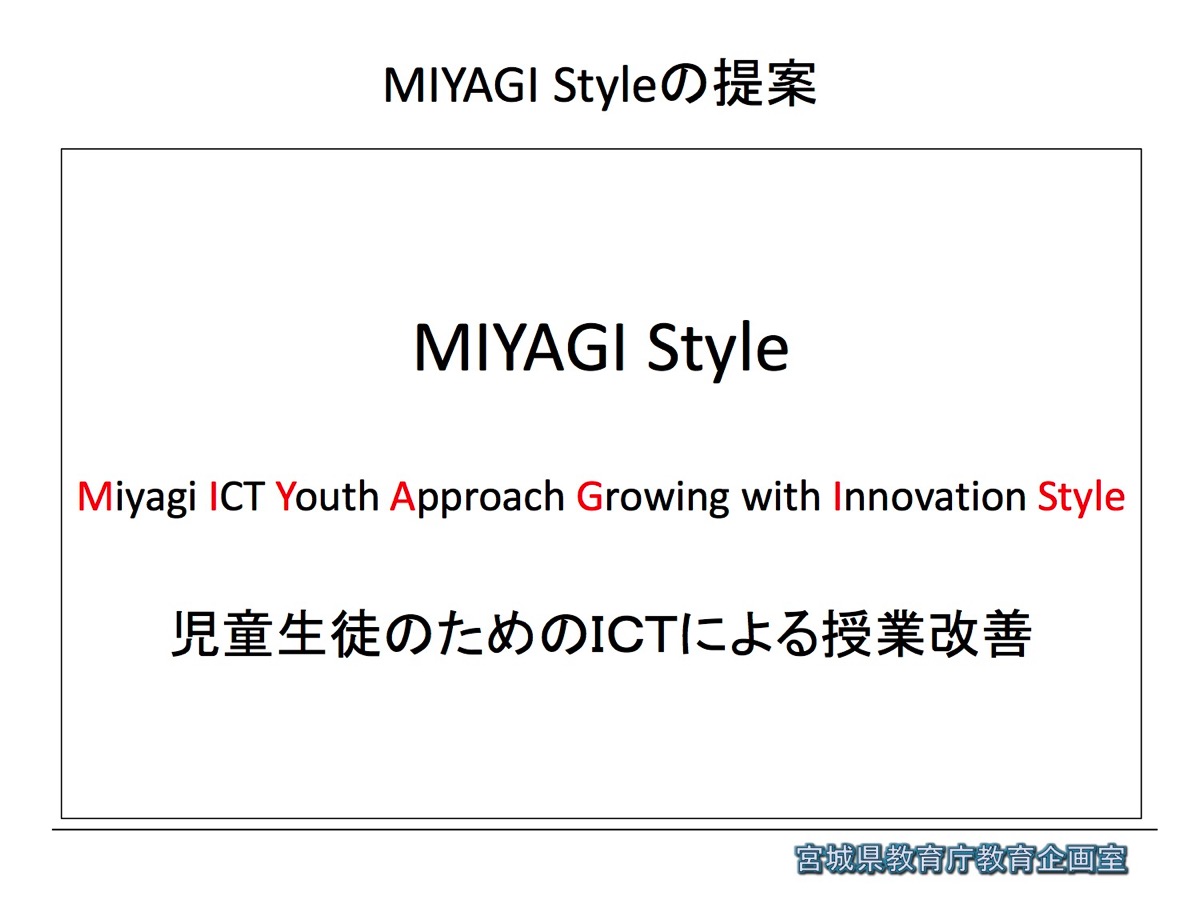 MIYAGI Styleの提案

MIYAGI Style

Miyagi ICT Youth Approach Growing with Innovation Style

児童生徒のためのICTによる授業改善

宮城県教育庁教育企画室